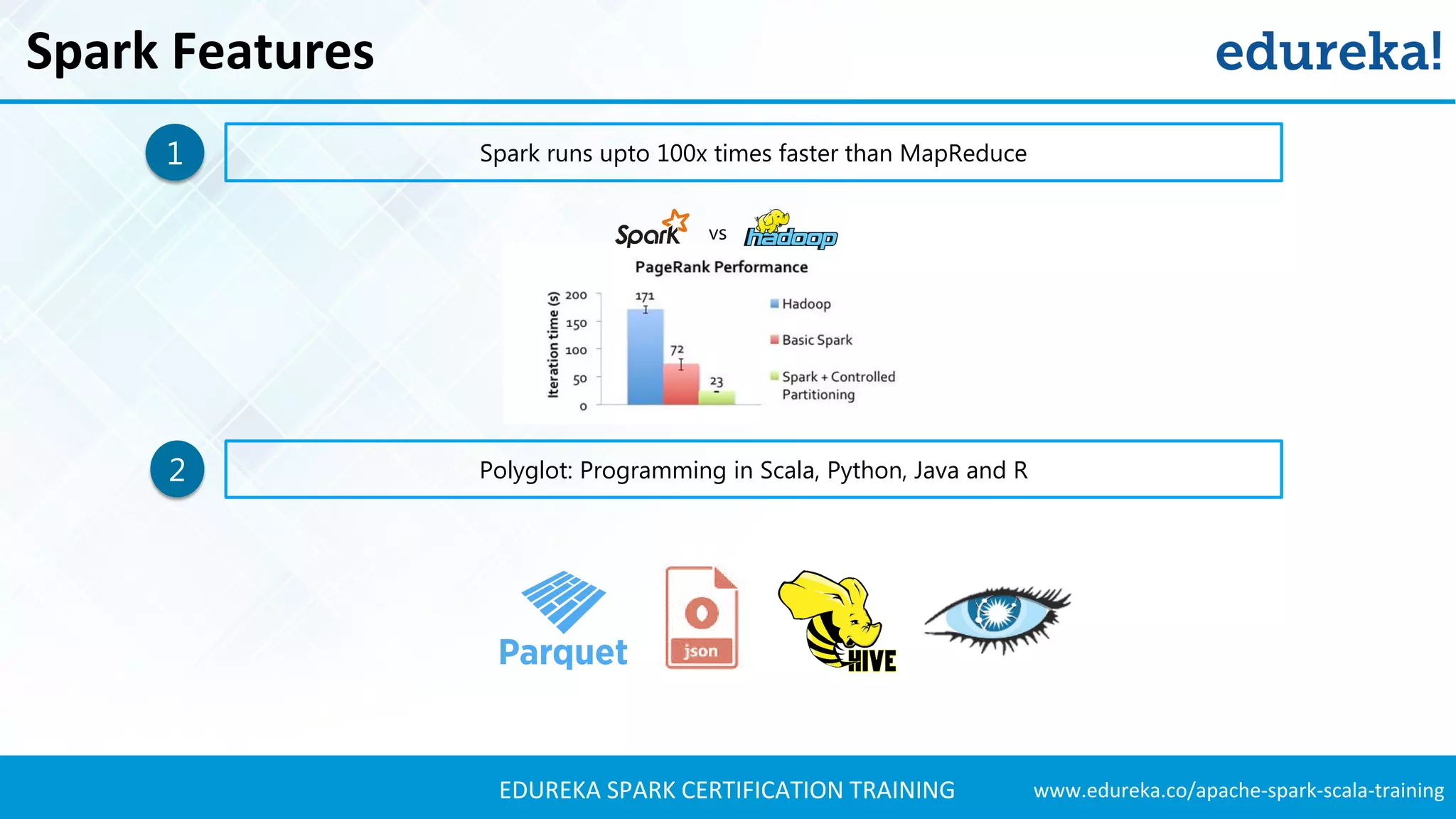 Spark Features

edureka!

1

Spark runs upto 100x times faster than MapReduce

Spark vs hadoop

PageRank Performance

Iteration time (s)

200
150
100
50
0

171
72
23

Hadoop
Basic Spark
Spark + Controlled Partitioning

2

Polyglot: Programming in Scala, Python, Java and R

Parquet

json

HIVE

EDUREKA SPARK CERTIFICATION TRAINING

www.edureka.co/apache-spark-scala-training